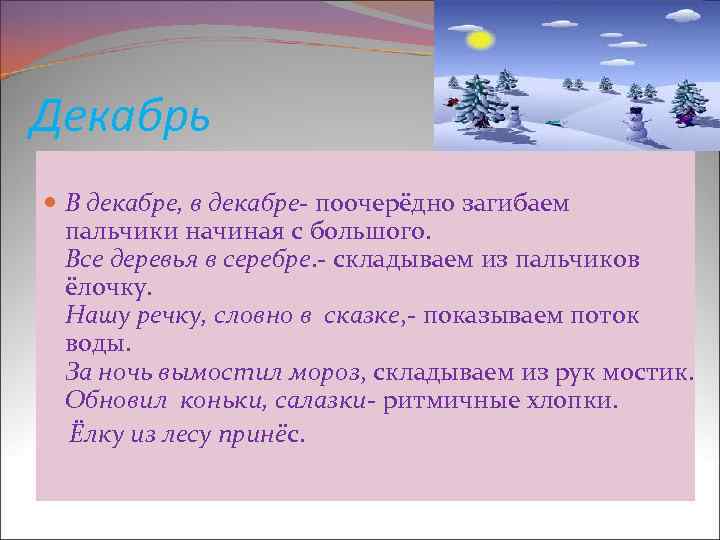 Декабрь

В декабре, в декабре- поочерёдно загибаем пальчики начиная с большого.
Все деревья в серебре.- складываем из пальчиков ёлочку.
Нашу речку, словно в сказке,- показываем поток воды.
За ночь вымостил мороз, складываем из рук мостик.
Обновил коньки, салазки- ритмичные хлопки.
Ёлку из лесу принёс.